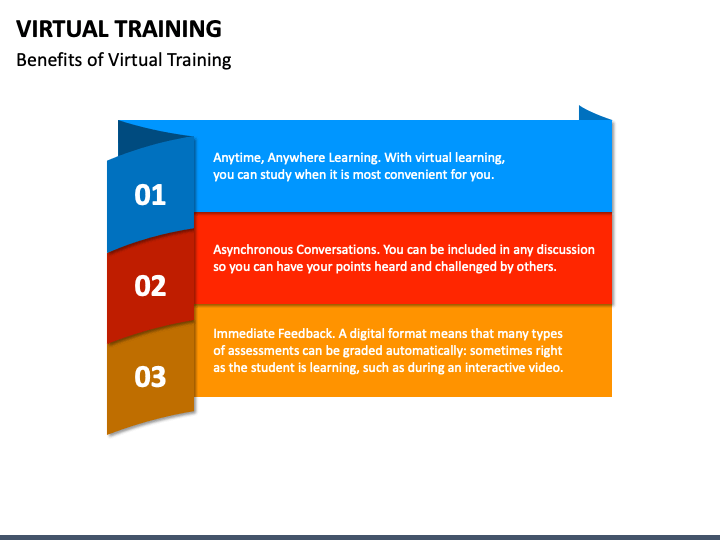 VIRTUAL TRAINING

Benefits of Virtual Training

01

Anytime, Anywhere Learning. With virtual learning, you can study when it is most convenient for you.

02

Asynchronous Conversations. You can be included in any discussion so you can have your points heard and challenged by others.

03

Immediate Feedback. A digital format means that many types of assessments can be graded automatically: sometimes right as the student is learning, such as during an interactive video.